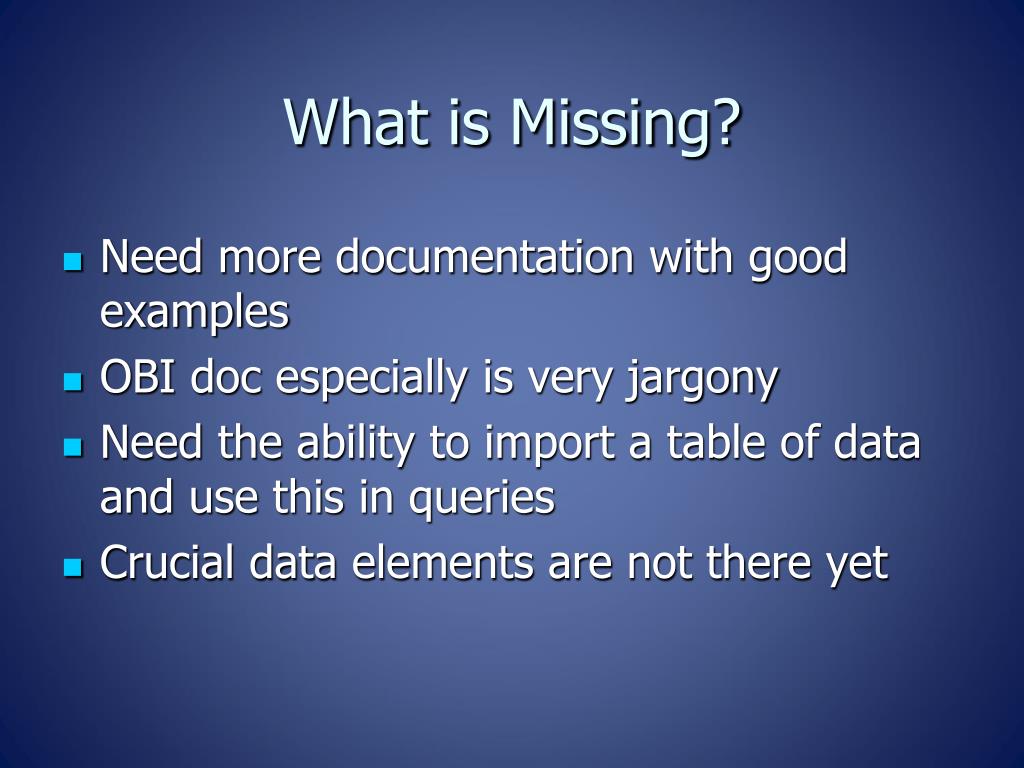 What is Missing?

- Need more documentation with good examples
- OBI doc especially is very jargony
- Need the ability to import a table of data and use this in queries
- Crucial data elements are not there yet